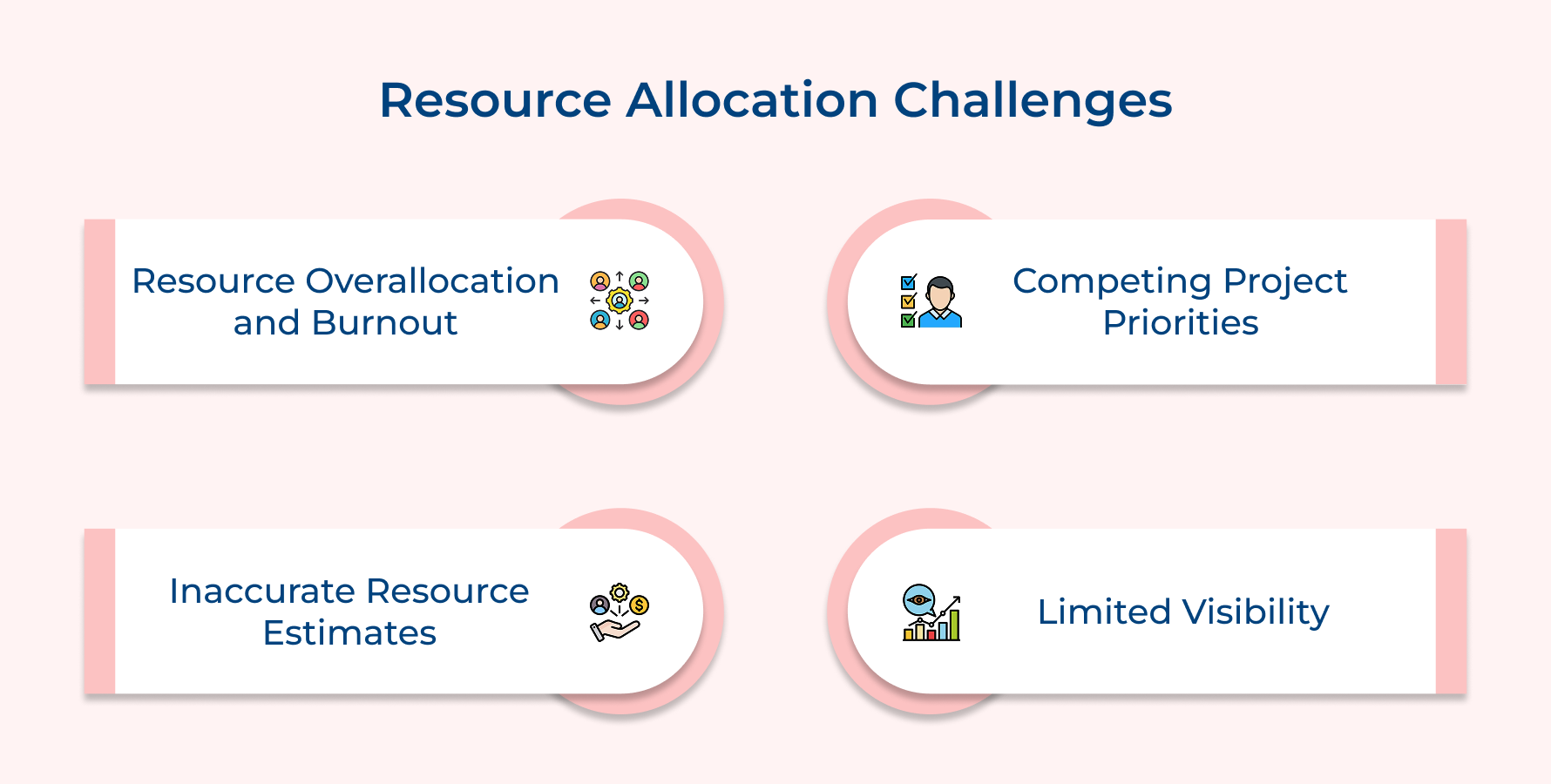 Resource Allocation Challenges

Resource Overallocation and Burnout

Competing Project Priorities

Inaccurate Resource Estimates

Limited Visibility